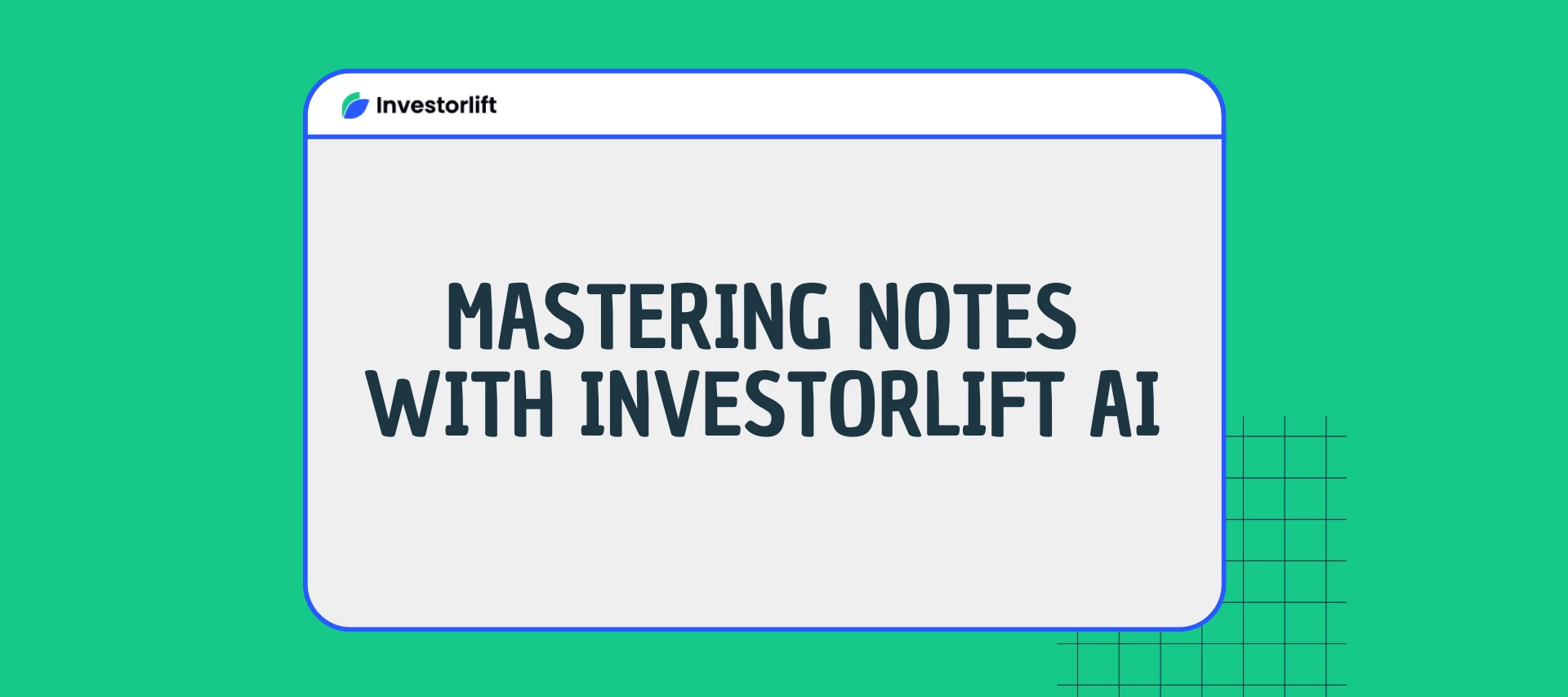 Investorlift

MASTERING NOTES WITH INVESTORLIFT AI